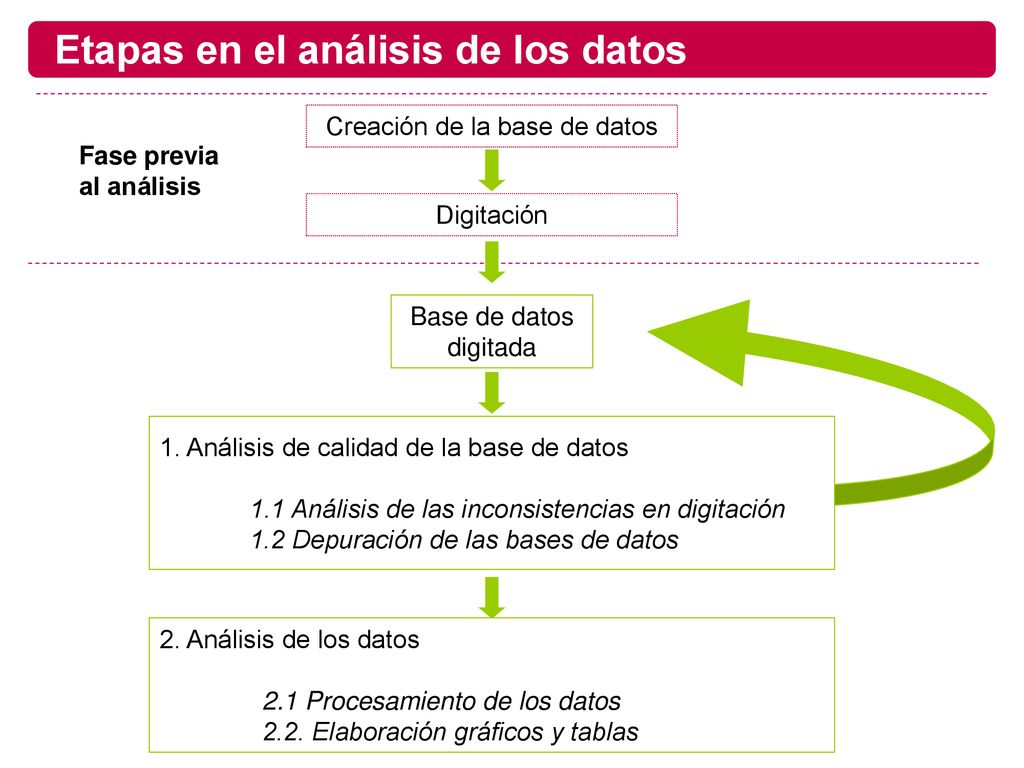 Etapas en el análisis de los datos

Fase previa al análisis

Creación de la base de datos

Digitación

Base de datos digitada

1. Análisis de calidad de la base de datos

1.1 Análisis de las inconsistencias en digitación
1.2 Depuración de las bases de datos

2. Análisis de los datos

2.1 Procesamiento de los datos
2.2. Elaboración gráficos y tablas